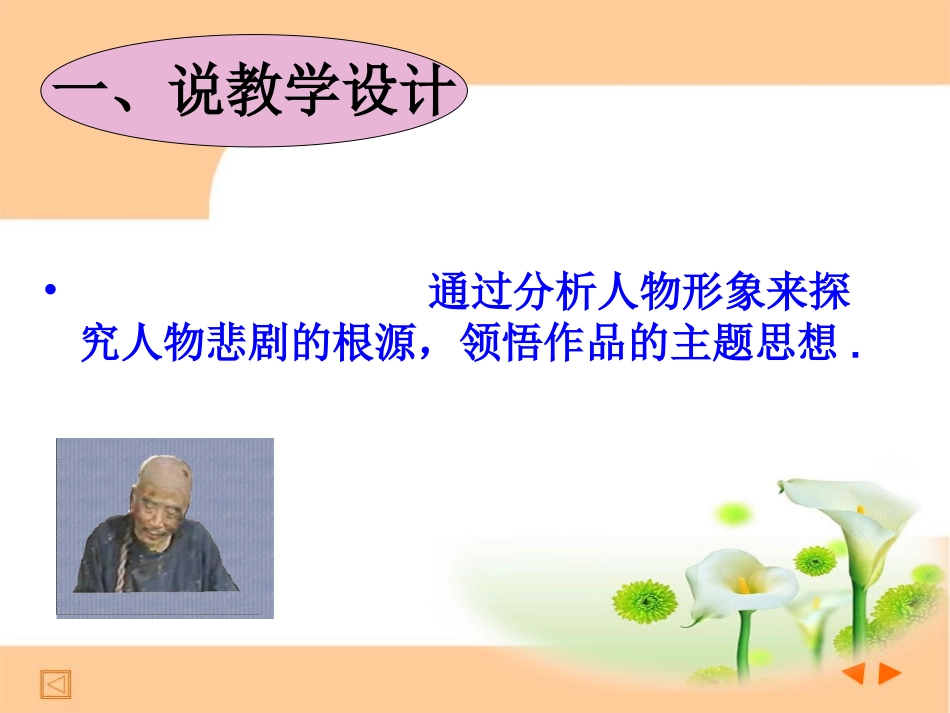 一、说教学设计

• 通过分析人物形象来探究人物悲剧的根源，领悟作品的主题思想 .